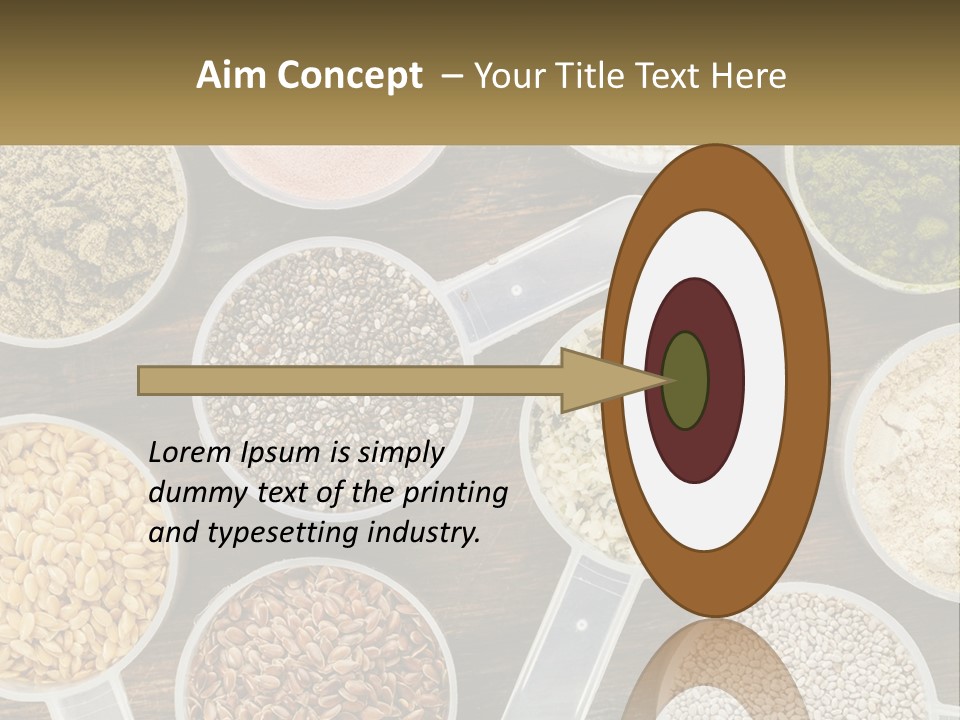 Aim Concept – Your Title Text Here

Lorem Ipsum is simply dummy text of the printing and typesetting industry.